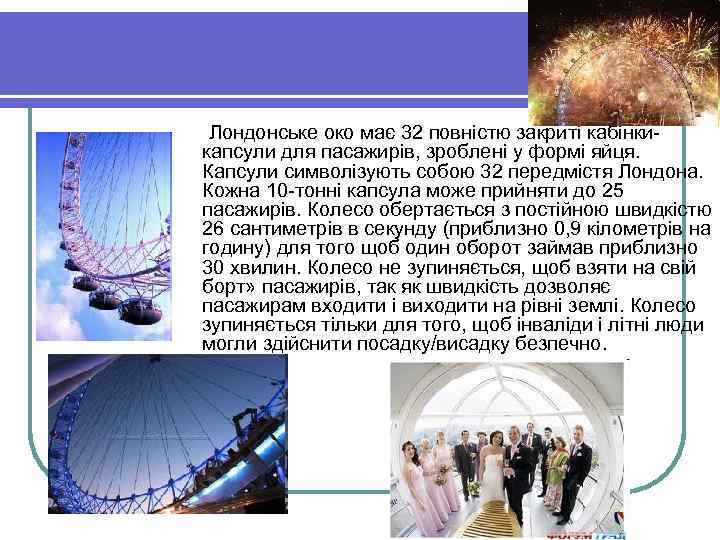 Лондонське око має 32 повністю закриті кабінки-капсули для пасажирів, зроблені у формі яйця. Капсули символізують собою 32 передмістя Лондона. Кожна 10-тонні капсула може прийняти до 25 пасажирів. Колесо обертається з постійною швидкістю 26 сантиметрів в секунду (приблизно 0,9 кілометрів на годину) для того щоб один оборот займав приблизно 30 хвилин. Колесо не зупиняється, щоб взяти на свій борт» пасажирів, так як швидкість дозволяє пасажирам входити і виходити на рівні землі. Колесо зупиняється тільки для того, щоб інваліди і літні люди могли здійснити посадку/висадку безпечно.